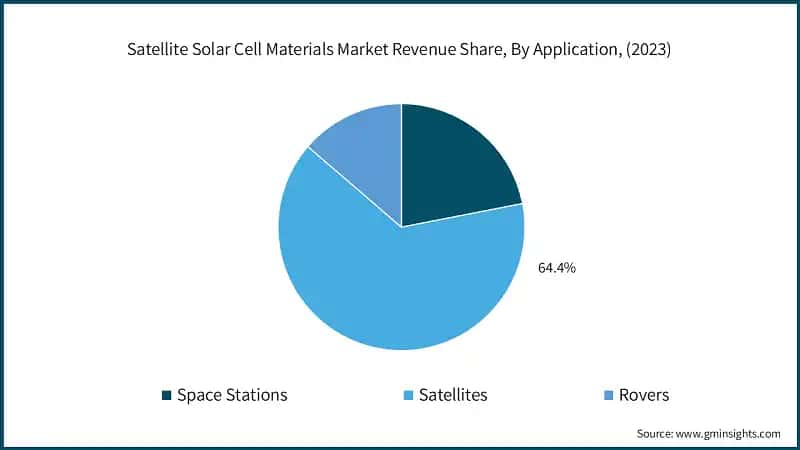 Satellite Solar Cell Materials Market Revenue Share, By Application, (2023)

64.4%

Space Stations
Satellites
Rovers

Source: www.gminsights.com